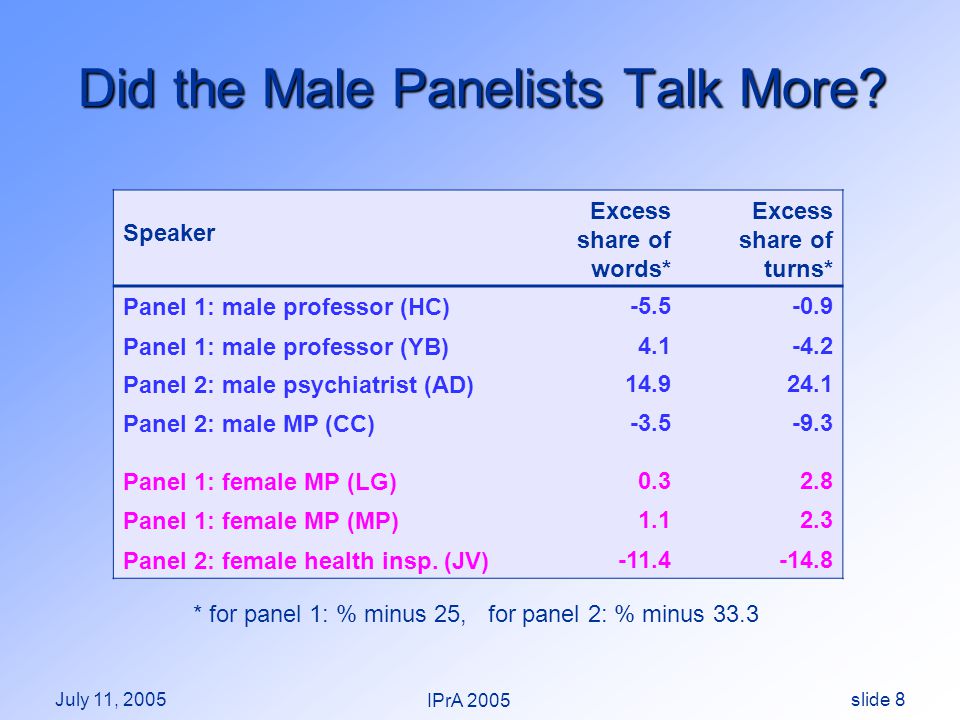 Did the Male Panelists Talk More?

| Speaker | Excess share of words* | Excess share of turns* |
|---|---|---|
| Panel 1: male professor (HC) | -5.5 | -0.9 |
| Panel 1: male professor (YB) | 4.1 | -4.2 |
| Panel 2: male psychiatrist (AD) | 14.9 | 24.1 |
| Panel 2: male MP (CC) | -3.5 | -9.3 |
| Panel 1: female MP (LG) | 0.3 | 2.8 |
| Panel 1: female MP (MP) | 1.1 | 2.3 |
| Panel 2: female health insp. (JV) | -11.4 | -14.8 |

* for panel 1: % minus 25, for panel 2: % minus 33.3

July 11, 2005

IPrA 2005

slide 8